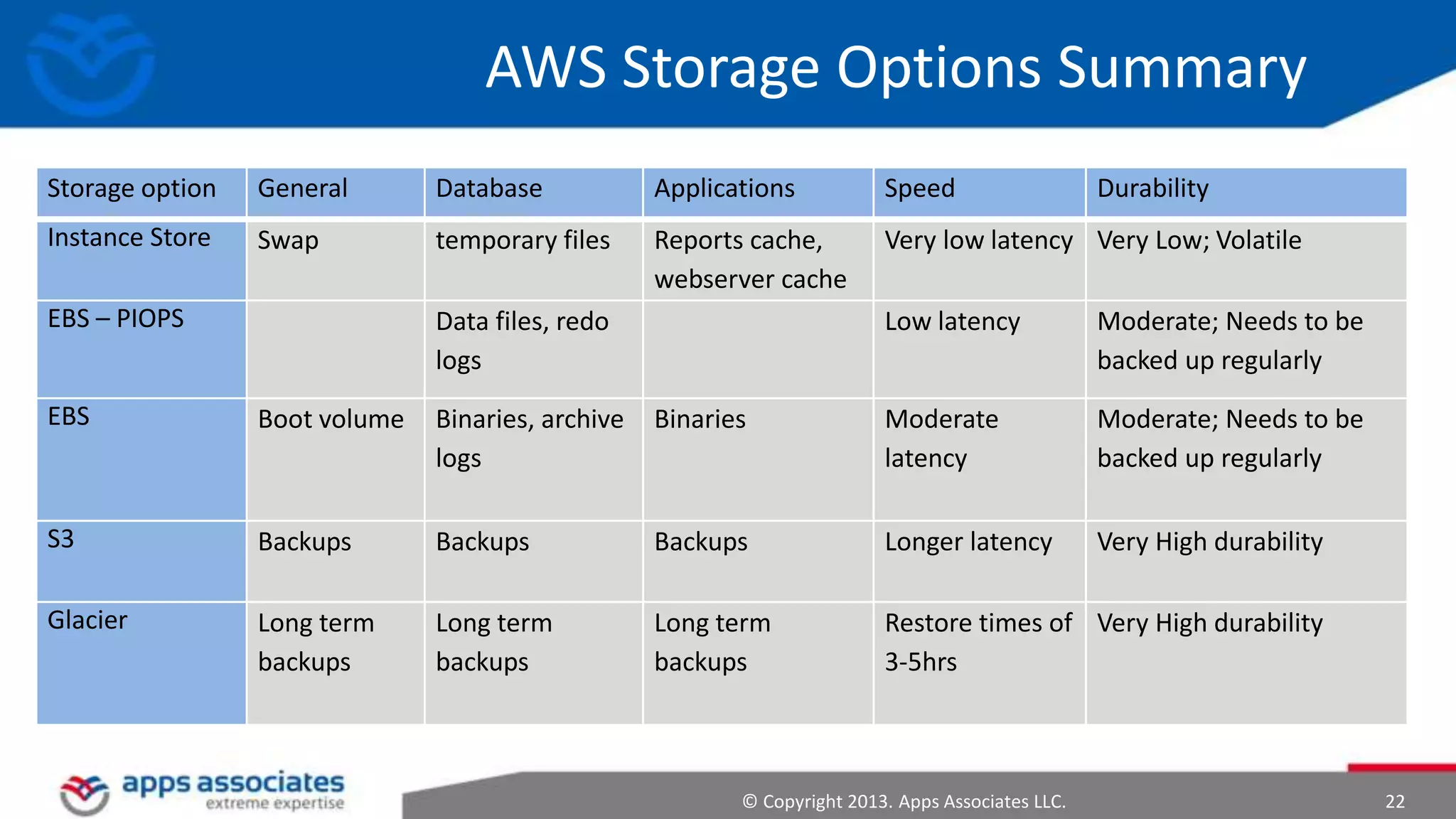 AWS Storage Options Summary

| Storage option | General | Database | Applications | Speed | Durability |
|---|---|---|---|---|---|
| Instance Store | Swap | temporary files | Reports cache, webserver cache | Very low latency | Very Low; Volatile |
| EBS – PIOPS | | Data files, redo logs | | Low latency | Moderate; Needs to be backed up regularly |
| EBS | Boot volume | Binaries, archive logs | Binaries | Moderate latency | Moderate; Needs to be backed up regularly |
| S3 | Backups | Backups | Backups | Longer latency | Very High durability |
| Glacier | Long term backups | Long term backups | Long term backups | Restore times of 3-5hrs | Very High durability |

apps associates
extreme expertise

© Copyright 2013. Apps Associates LLC.

22